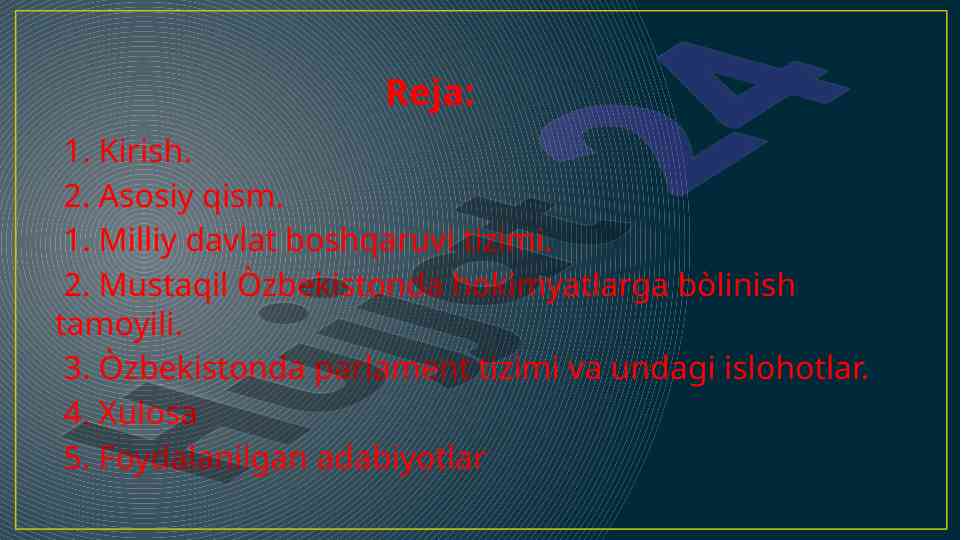 Reja:

1. Kirish.
2. Asosiy qism.
1. Milliy davlat boshqaruvi tizimi.
2. Mustaqil Òzbekistonda hokimyatlarga bòlinish tamoyili.
3. Òzbekistonda parlament tizimi va undagi islohotlar.
4. Xulosa
5. Foydalanilgan adabiyotlar

Hujjat24